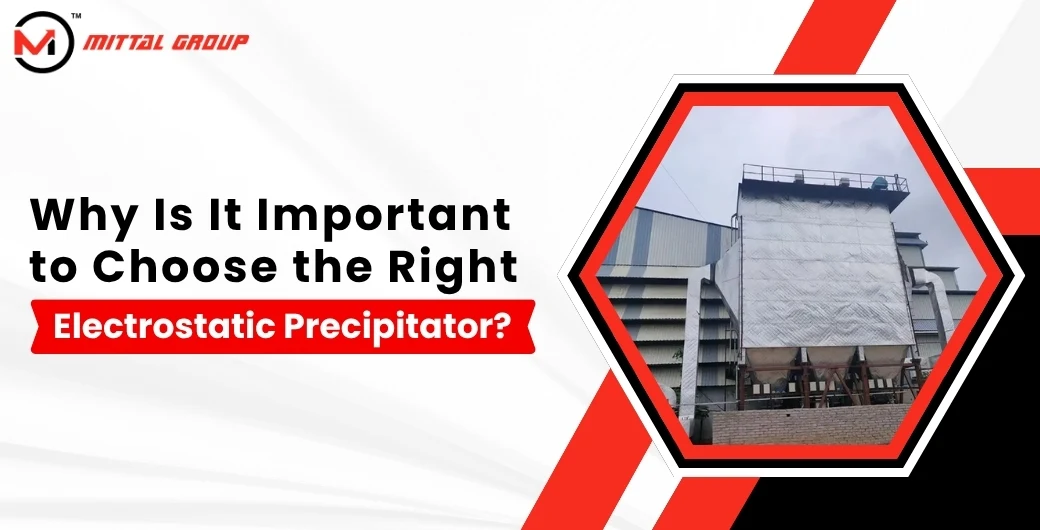 ™
MITTAL GROUP

Why Is It Important to Choose the Right Electrostatic Precipitator?